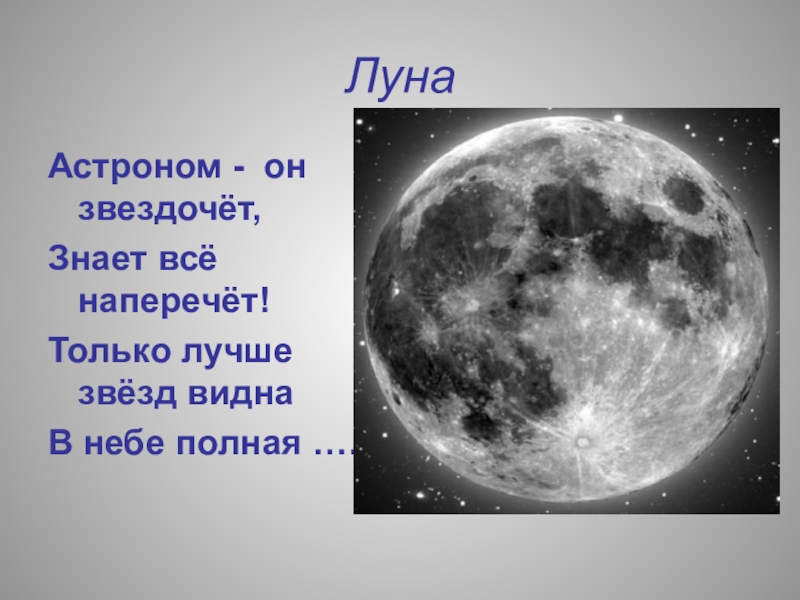 Луна

Астроном - он звездочёт,

Знает всё наперечёт!

Только лучше звёзд видна

В небе полная ….